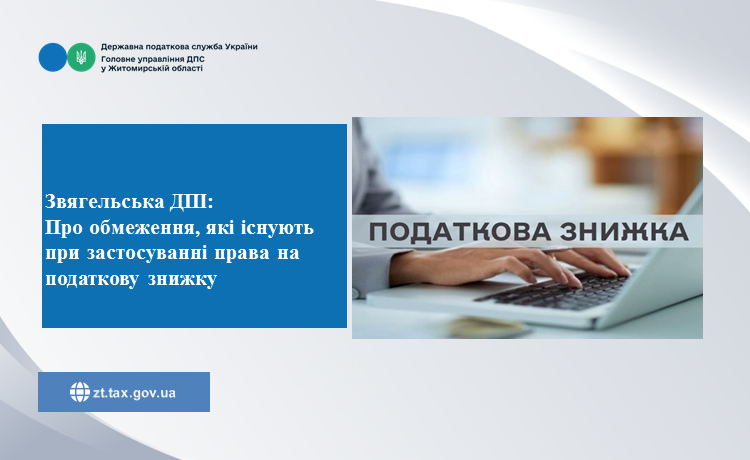 Державна податкова служба України
Головне управління ДПС у Житомирській області

Звягельська ДПІ:
Про обмеження, які існують при застосуванні права на податкову знижку

ПОДАТКОВА ЗНИЖКА

zt.tax.gov.ua